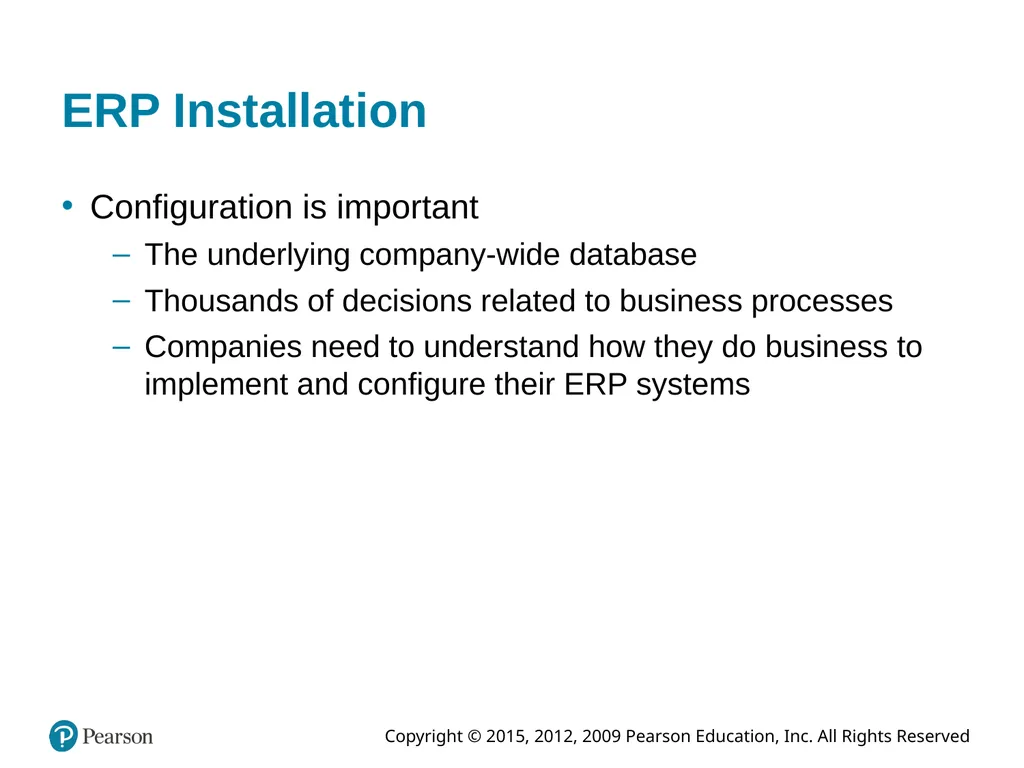 ERP Installation

• Configuration is important
– The underlying company-wide database
– Thousands of decisions related to business processes
– Companies need to understand how they do business to implement and configure their ERP systems

Pearson

Copyright © 2015, 2012, 2009 Pearson Education, Inc. All Rights Reserved